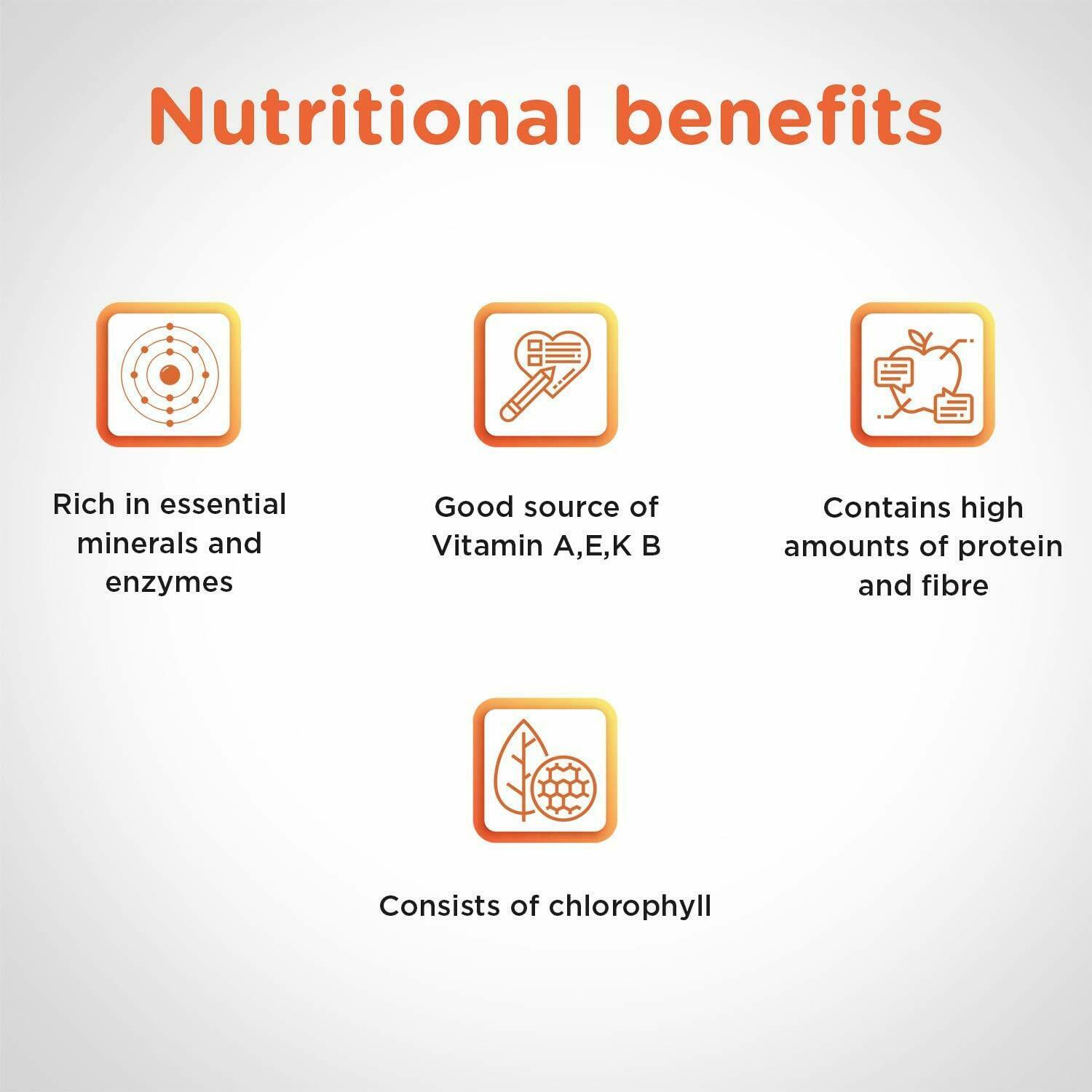 Nutritional benefits

Rich in essential minerals and enzymes

Good source of Vitamin A,E,K B

Contains high amounts of protein and fibre

Consists of chlorophyll